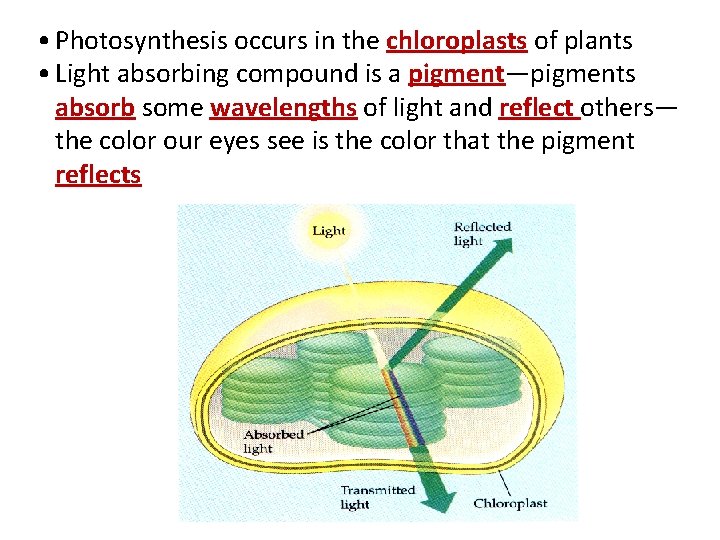 • Photosynthesis occurs in the chloroplasts of plants
• Light absorbing compound is a pigment—pigments absorb some wavelengths of light and reflect others—the color our eyes see is the color that the pigment reflects

Light

Reflected light

Absorbed light

Transmitted light

Chloroplast